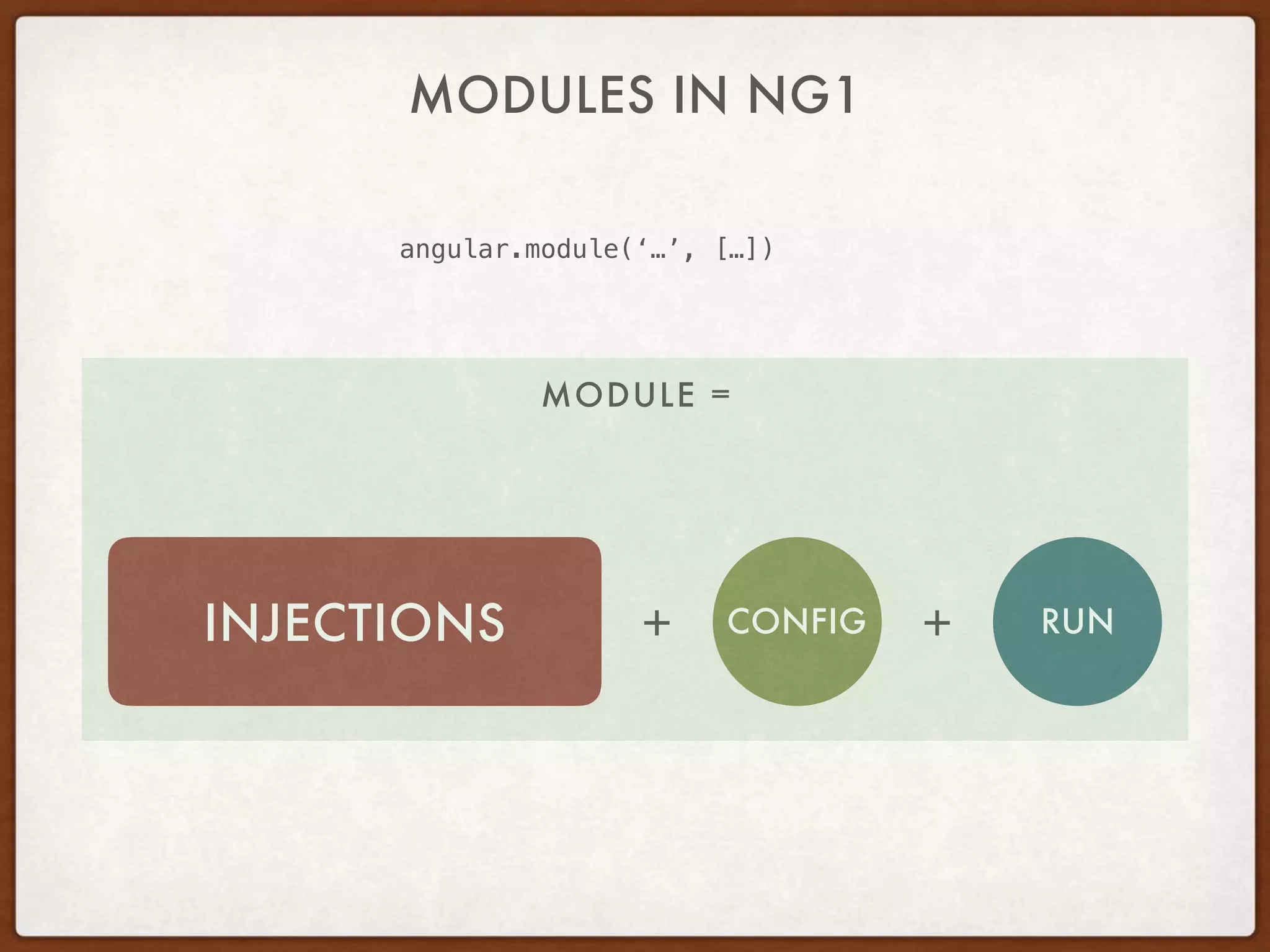 MODULES IN NG1

angular.module('…', […])

MODULE =

INJECTIONS + CONFIG + RUN